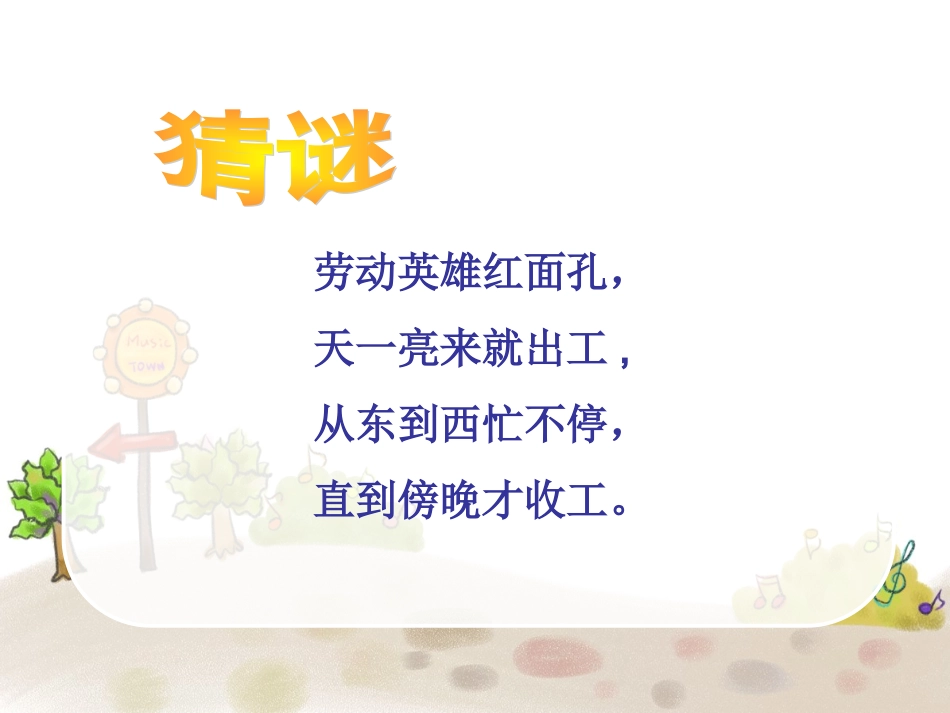 猜谜

劳动英雄红面孔，
天一亮来就出工，
从东到西忙不停，
直到傍晚才收工。

Music
TOWN